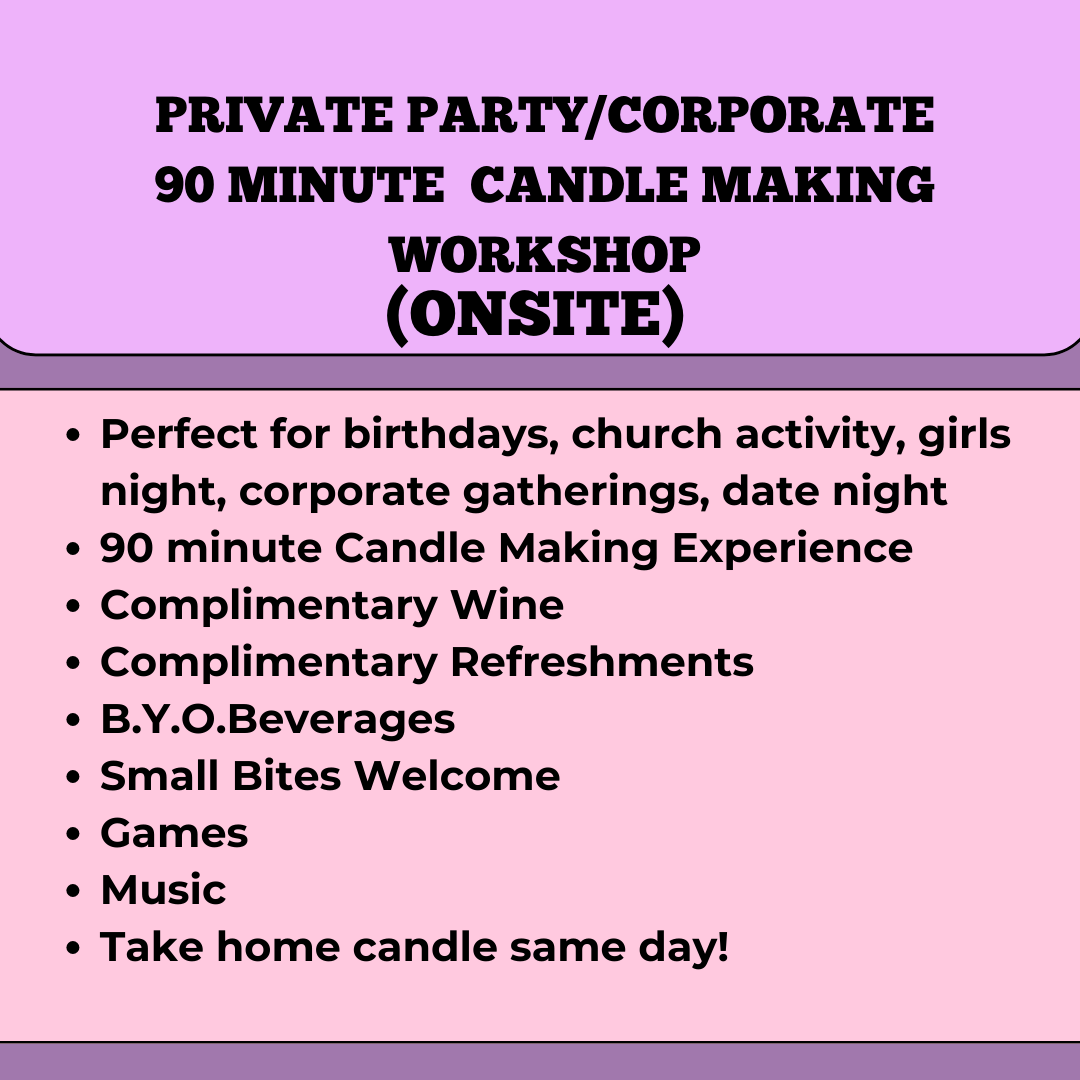 PRIVATE PARTY/CORPORATE
90 MINUTE CANDLE MAKING WORKSHOP
(ONSITE)

- Perfect for birthdays, church activity, girls night, corporate gatherings, date night
- 90 minute Candle Making Experience
- Complimentary Wine
- Complimentary Refreshments
- B.Y.O.Beverages
- Small Bites Welcome
- Games
- Music
- Take home candle same day!